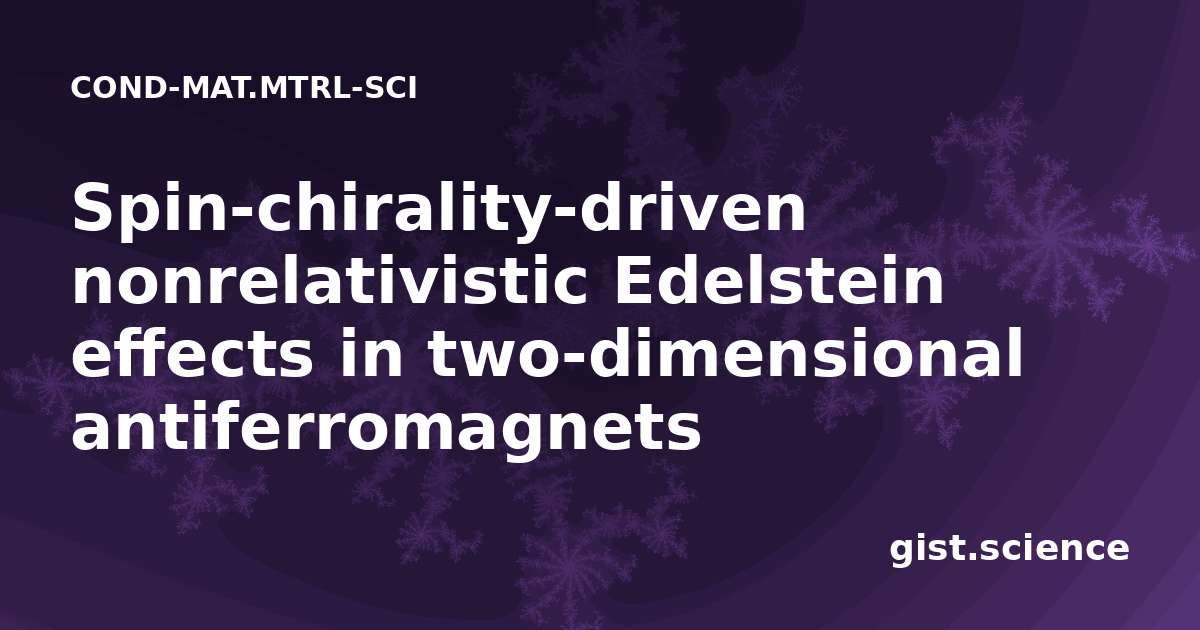 COND-MAT.MTRL-SCI

Spin-chirality-driven nonrelativistic Edelstein effects in two-dimensional antiferromagnets

gist.science